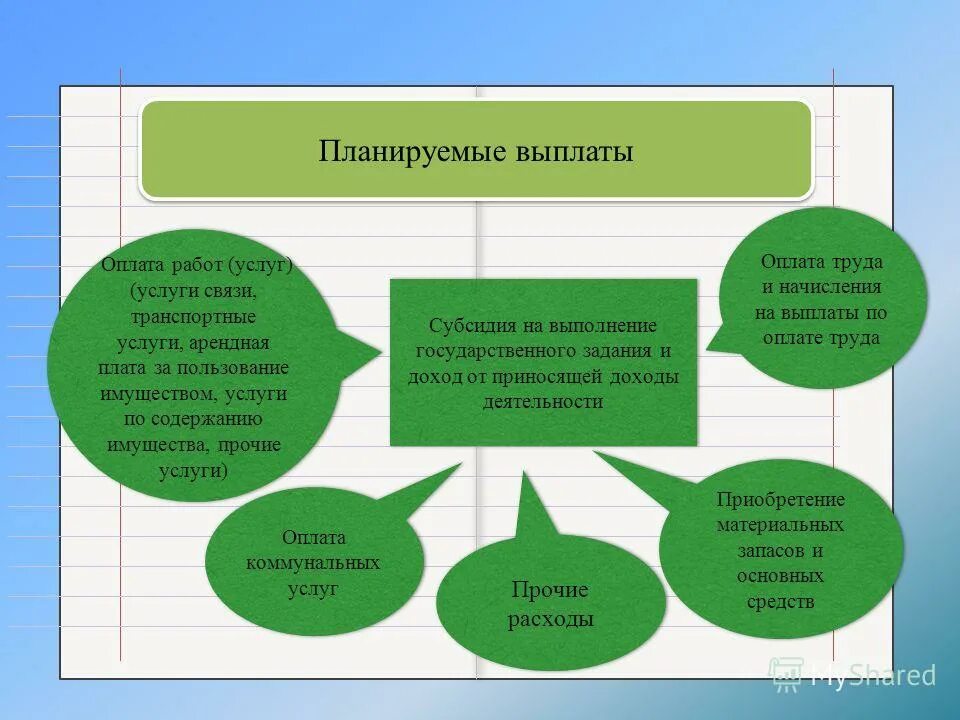 Планируемые выплаты

Оплата работ (услуг) (услуги связи, транспортные услуги, арендная плата за пользование имуществом, услуги по содержанию имущества, прочие услуги)

Субсидия на выполнение государственного задания и доход от приносящей доходы деятельности

Оплата труда и начисления на выплаты по оплате труда

Оплата коммунальных услуг

Прочие расходы

Приобретение материальных запасов и основных средств

MyShared